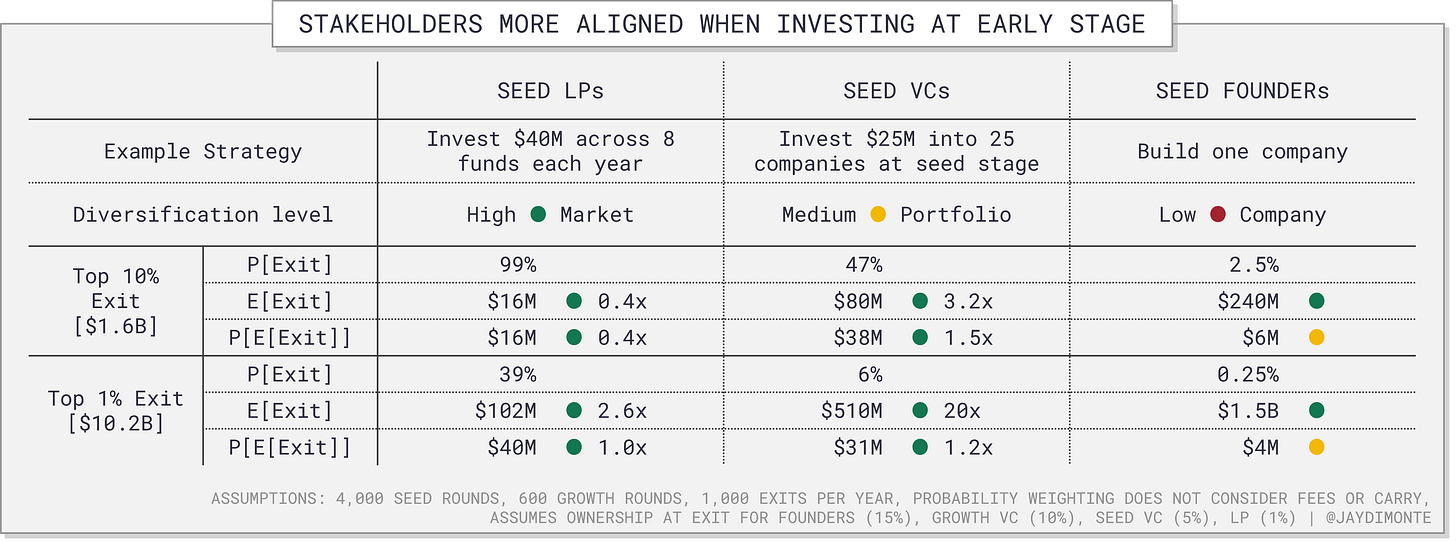 STAKEHOLDERS MORE ALIGNED WHEN INVESTING AT EARLY STAGE

| | | SEED LPs | SEED VCs | SEED FOUNDERs |
|---|---|---|---|---|
| Example Strategy | | Invest $40M across 8 funds each year | Invest $25M into 25 companies at seed stage | Build one company |
| Diversification level | | High Market | Medium Portfolio | Low Company |
| Top 10% Exit [$1.6B] | P[Exit] | 99% | 47% | 2.5% |
| | E[Exit] | $16M 0.4x | $80M 3.2x | $240M |
| | P[E[Exit]] | $16M 0.4x | $38M 1.5x | $6M |
| Top 1% Exit [$10.2B] | P[Exit] | 39% | 6% | 0.25% |
| | E[Exit] | $102M 2.6x | $510M 20x | $1.5B |
| | P[E[Exit]] | $40M 1.0x | $31M 1.2x | $4M |

ASSUMPTIONS: 4,000 SEED ROUNDS, 600 GROWTH ROUNDS, 1,000 EXITS PER YEAR, PROBABILITY WEIGHTING DOES NOT CONSIDER FEES OR CARRY, ASSUMES OWNERSHIP AT EXIT FOR FOUNDERS (15%), GROWTH VC (10%), SEED VC (5%), LP (1%) | @JAYDIMONTE